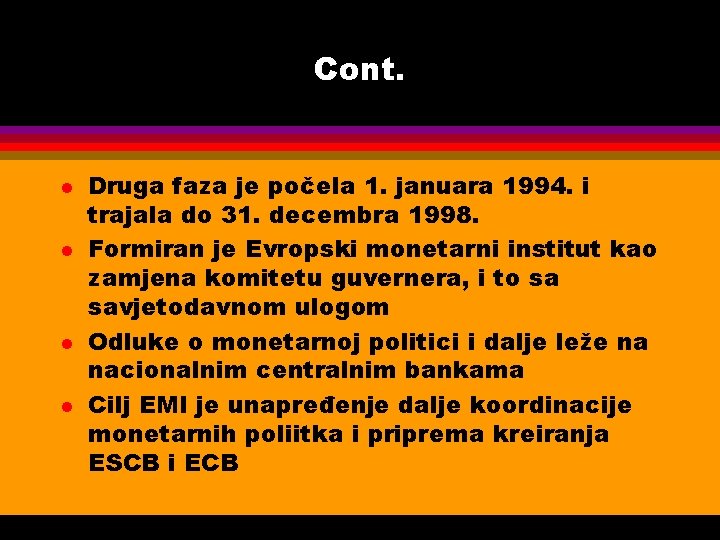 Cont.

- Druga faza je počela 1. januara 1994. i trajala do 31. decembra 1998.
- Formiran je Evropski monetarni institut kao zamjena komitetu guvernera, i to sa savjetodavnom ulogom
- Odluke o monetarnoj politici i dalje leže na nacionalnim centralnim bankama
- Cilj EMI je unapređenje dalje koordinacije monetarnih poliitka i priprema kreiranja ESCB i ECB